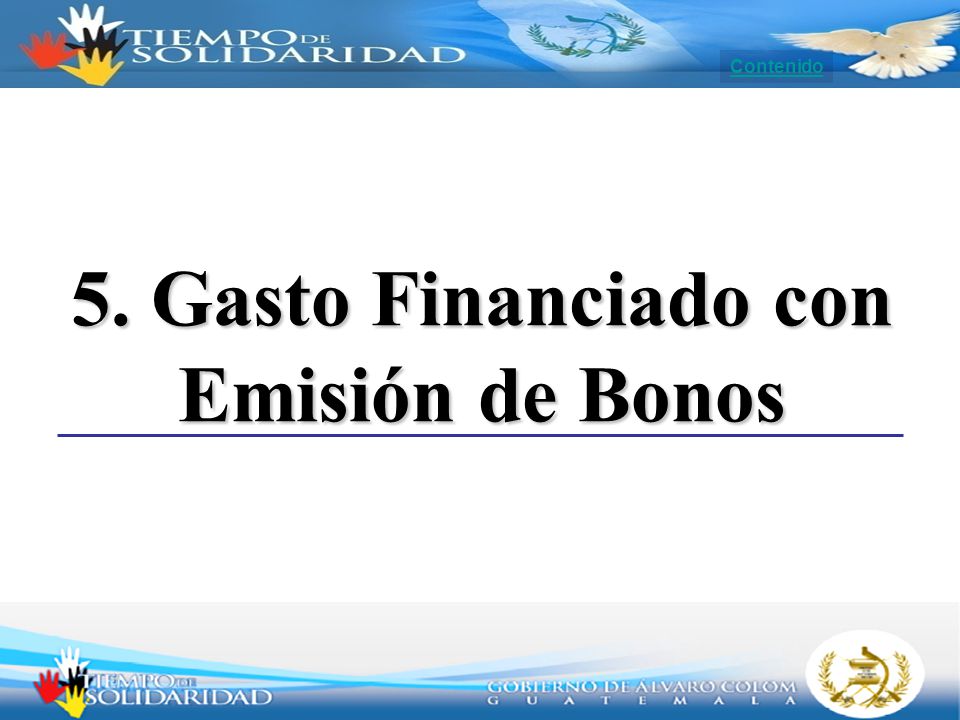 TIEMPO DE SOLIDARIDAD

Contenido

5. Gasto Financiado con Emisión de Bonos

TIEMPO DE SOLIDARIDAD

GOBIERNO DE ÁLVARO COLOM
GUATEMALA